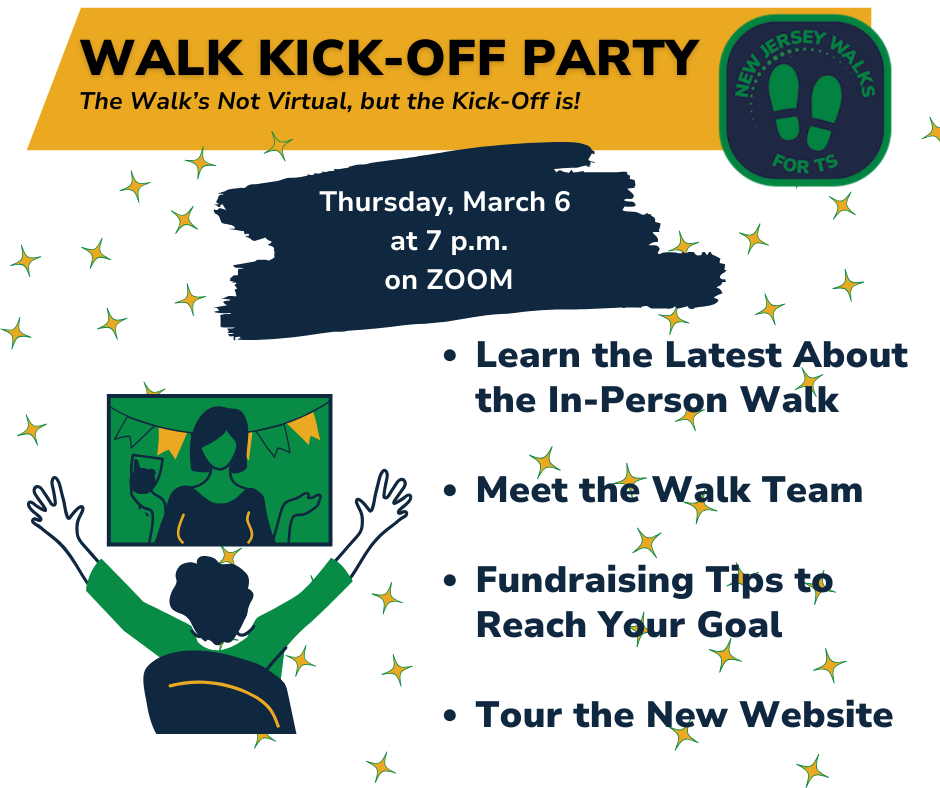 WALK KICK-OFF PARTY

The Walk's Not Virtual, but the Kick-Off is!

NEW JERSEY WALKS FOR TS

Thursday, March 6
at 7 p.m.
on ZOOM

• Learn the Latest About the In-Person Walk

• Meet the Walk Team

• Fundraising Tips to Reach Your Goal

• Tour the New Website